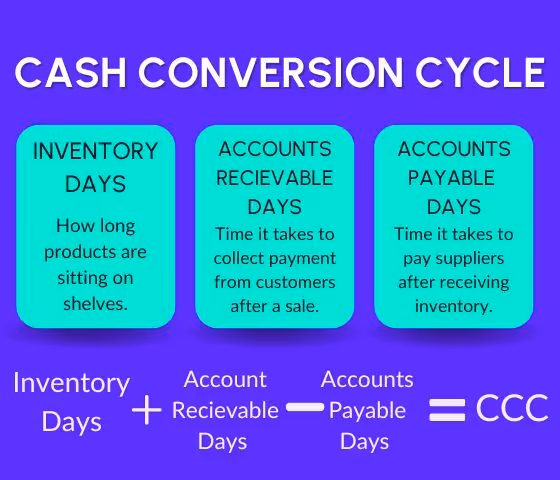 CASH CONVERSION CYCLE

INVENTORY DAYS
How long products are sitting on shelves.

ACCOUNTS RECIEVABLE DAYS
Time it takes to collect payment from customers after a sale.

ACCOUNTS PAYABLE DAYS
Time it takes to pay suppliers after receiving inventory.

Inventory Days + Account Recievable Days − Accounts Payable Days = CCC